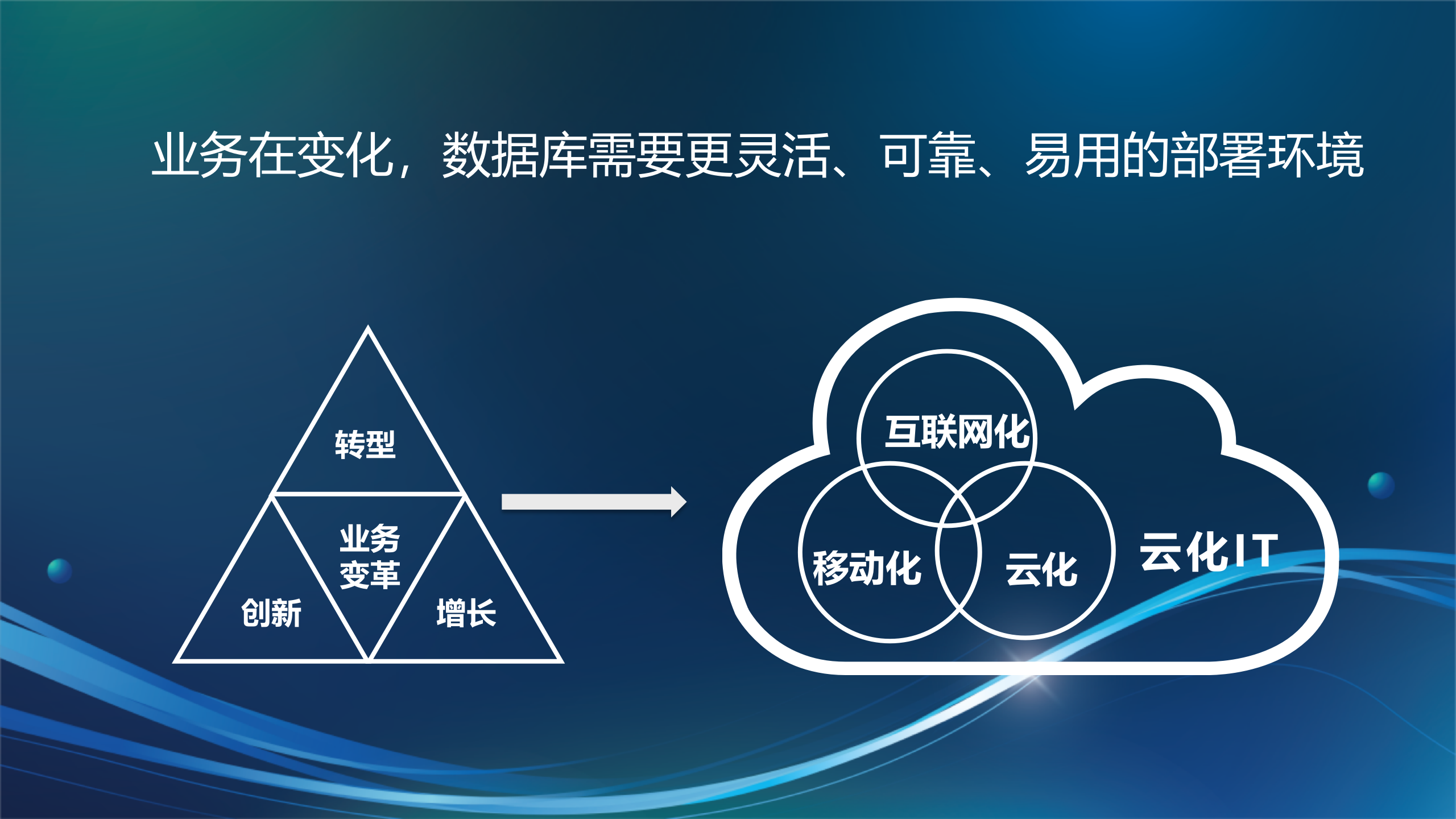 业务在变化，数据库需要更灵活、可靠、易用的部署环境

转型

业务变革

创新

增长

互联网化

移动化

云化

云化IT